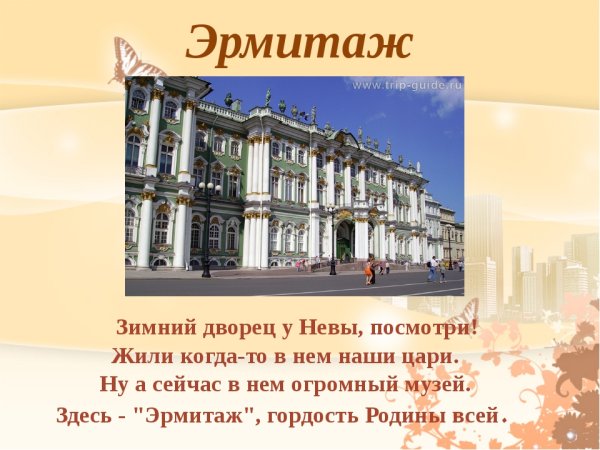 Эрмитаж

www.trip-guide.ru

Зимний дворец у Невы, посмотри!
Жили когда-то в нем наши цари.
Ну а сейчас в нем огромный музей.
Здесь - "Эрмитаж", гордость Родины всей.